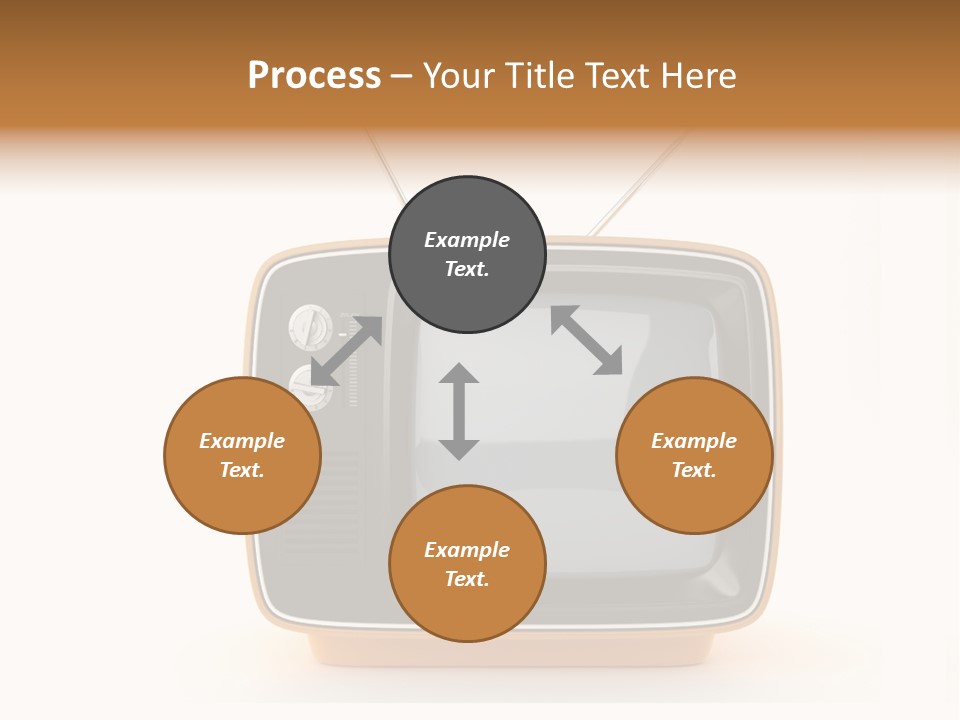 Process – Your Title Text Here

Example Text.

Example Text.

Example Text.

Example Text.